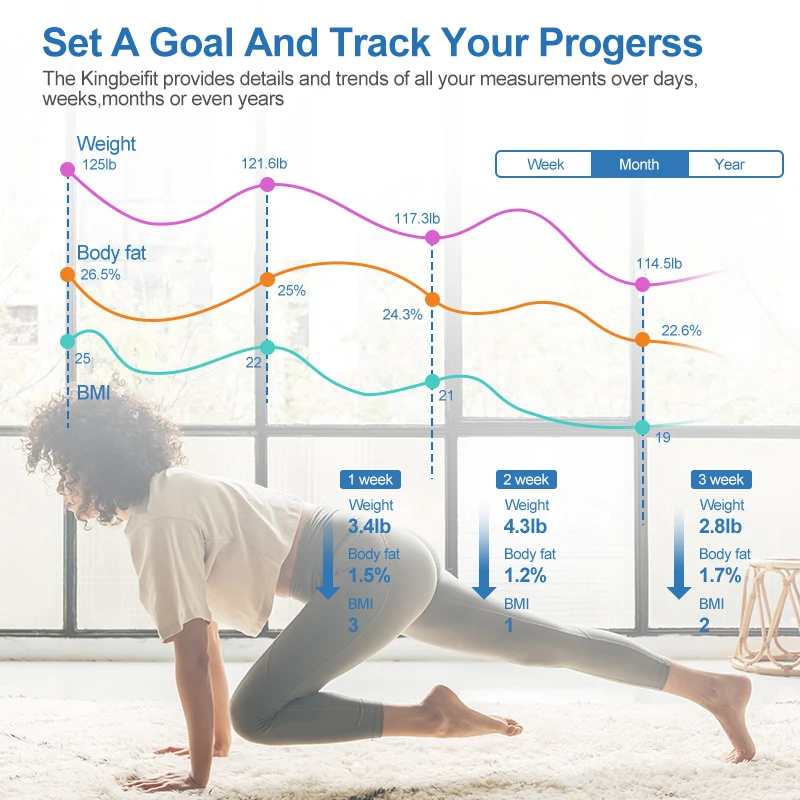 Set A Goal And Track Your Progerss

The Kingbeifit provides details and trends of all your measurements over days, weeks,months or even years

Week Month Year

Weight
125lb
121.6lb
117.3lb
114.5lb

Body fat
26.5%
25%
24.3%
22.6%

25
22
21
19
BMI

1 week
Weight
3.4lb
Body fat
1.5%
BMI
3

2 week
Weight
4.3lb
Body fat
1.2%
BMI
1

3 week
Weight
2.8lb
Body fat
1.7%
BMI
2